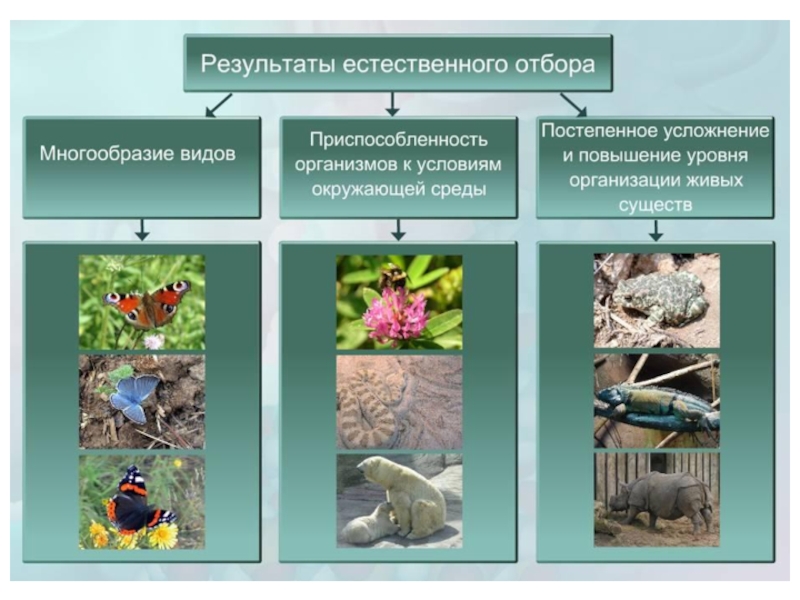 Результаты естественного отбора

Многообразие видов

Приспособленность организмов к условиям окружающей среды

Постепенное усложнение и повышение уровня организации живых существ